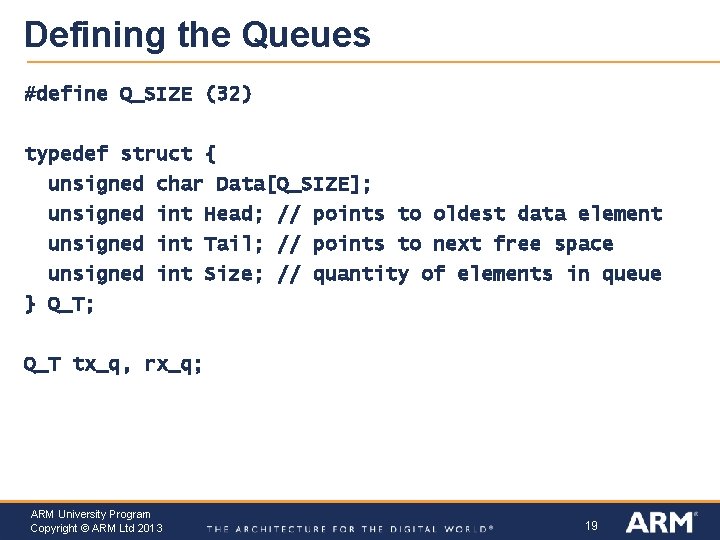 Defining the Queues

#define Q_SIZE (32)

typedef struct {
  unsigned char Data[Q_SIZE];
  unsigned int Head; // points to oldest data element
  unsigned int Tail; // points to next free space
  unsigned int Size; // quantity of elements in queue
} Q_T;

Q_T tx_q, rx_q;

ARM University Program
Copyright © ARM Ltd 2013

THE ARCHITECTURE FOR THE DIGITAL WORLD®

19

ARM®